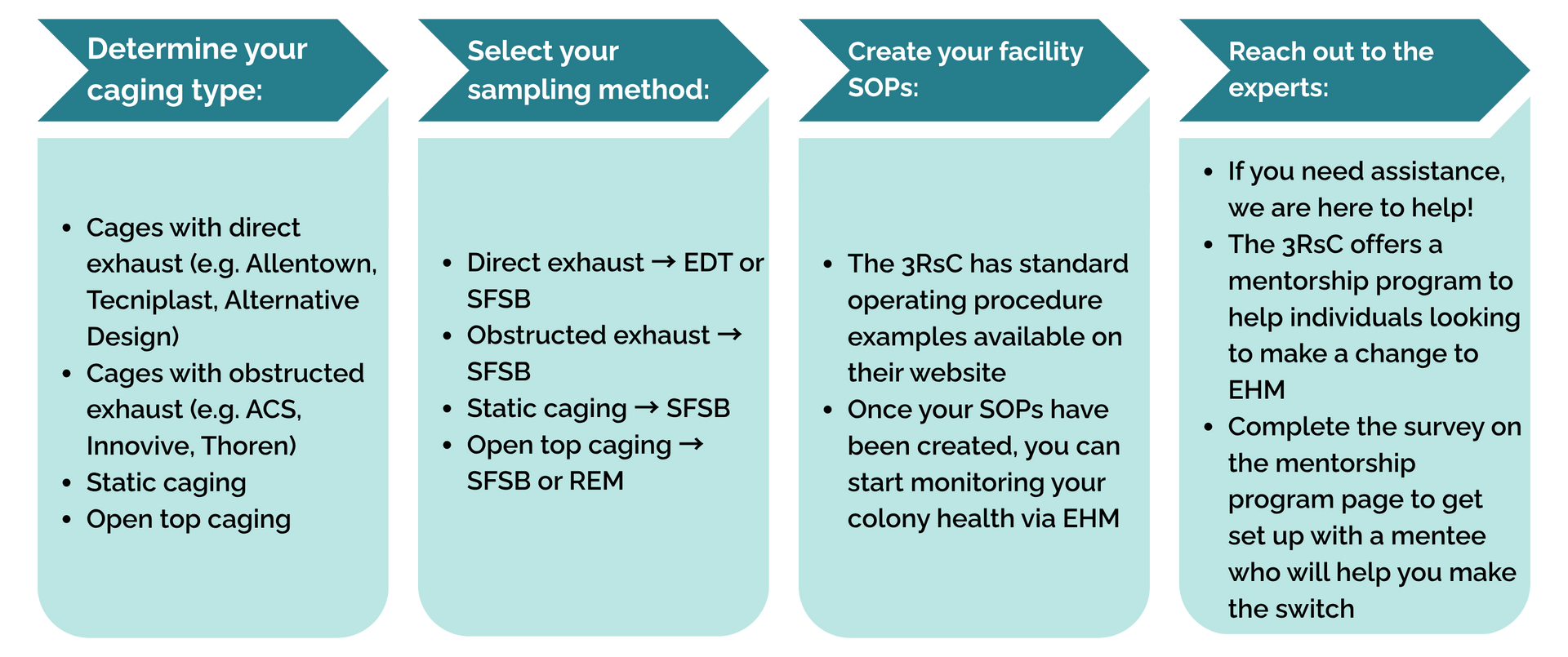 Determine your caging type:

- Cages with direct exhaust (e.g. Allentown, Tecniplast, Alternative Design)
- Cages with obstructed exhaust (e.g. ACS, Innovive, Thoren)
- Static caging
- Open top caging

Select your sampling method:

- Direct exhaust → EDT or SFSB
- Obstructed exhaust → SFSB
- Static caging → SFSB
- Open top caging → SFSB or REM

Create your facility SOPs:

- The 3RsC has standard operating procedure examples available on their website
- Once your SOPs have been created, you can start monitoring your colony health via EHM

Reach out to the experts:

- If you need assistance, we are here to help!
- The 3RsC offers a mentorship program to help individuals looking to make a change to EHM
- Complete the survey on the mentorship program page to get set up with a mentee who will help you make the switch